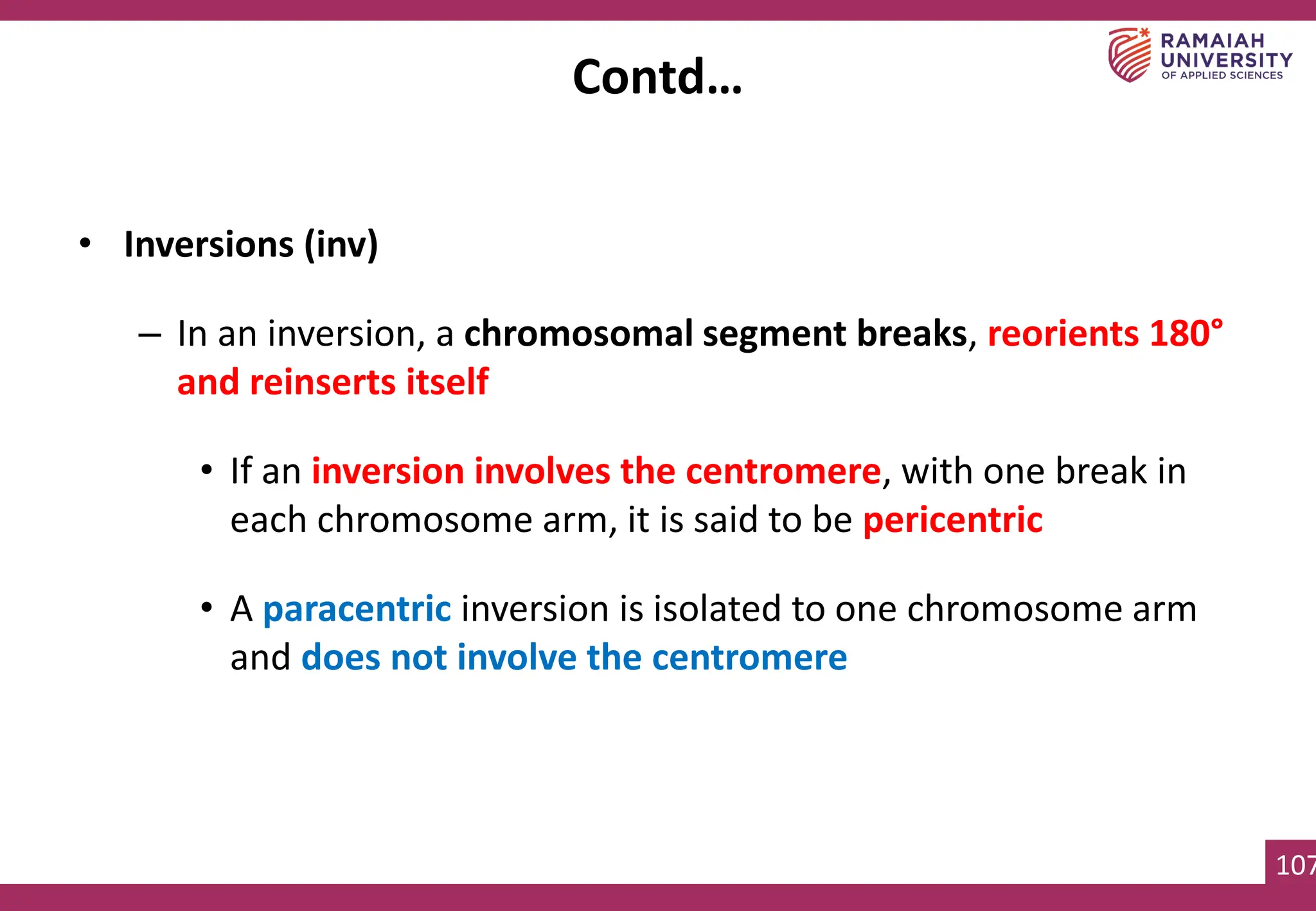 RAMAIAH UNIVERSITY OF APPLIED SCIENCES

Contd…

• Inversions (inv)

– In an inversion, a chromosomal segment breaks, reorients 180° and reinserts itself

• If an inversion involves the centromere, with one break in each chromosome arm, it is said to be pericentric

• A paracentric inversion is isolated to one chromosome arm and does not involve the centromere

107